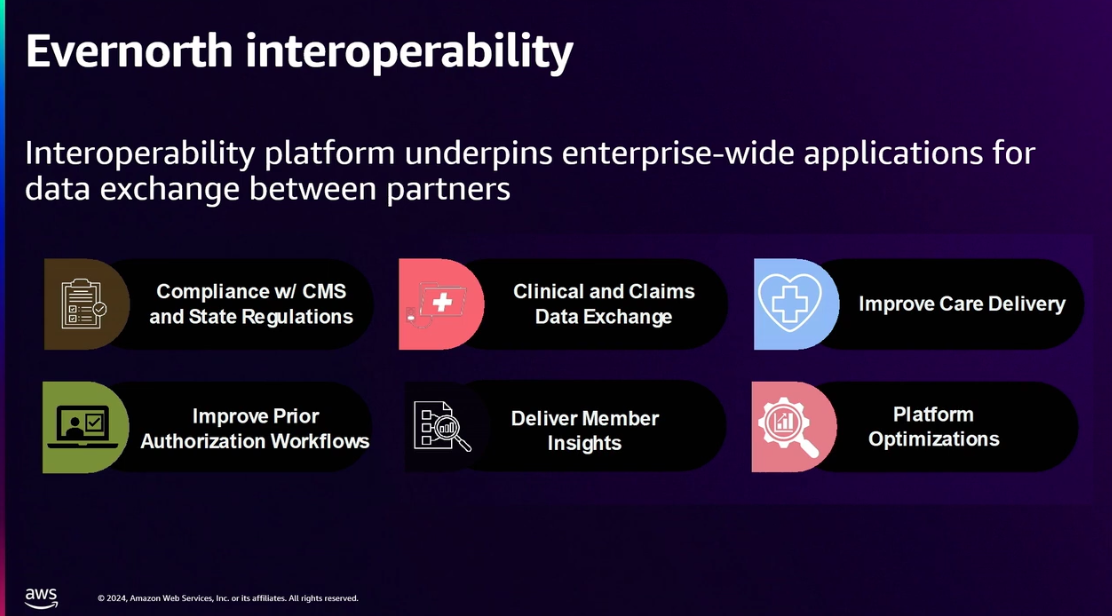 Evernorth interoperability

Interoperability platform underpins enterprise-wide applications for data exchange between partners

Compliance w/ CMS and State Regulations

Clinical and Claims Data Exchange

Improve Care Delivery

Improve Prior Authorization Workflows

Deliver Member Insights

Platform Optimizations

aws

© 2024, Amazon Web Services, Inc. or its affiliates. All rights reserved.